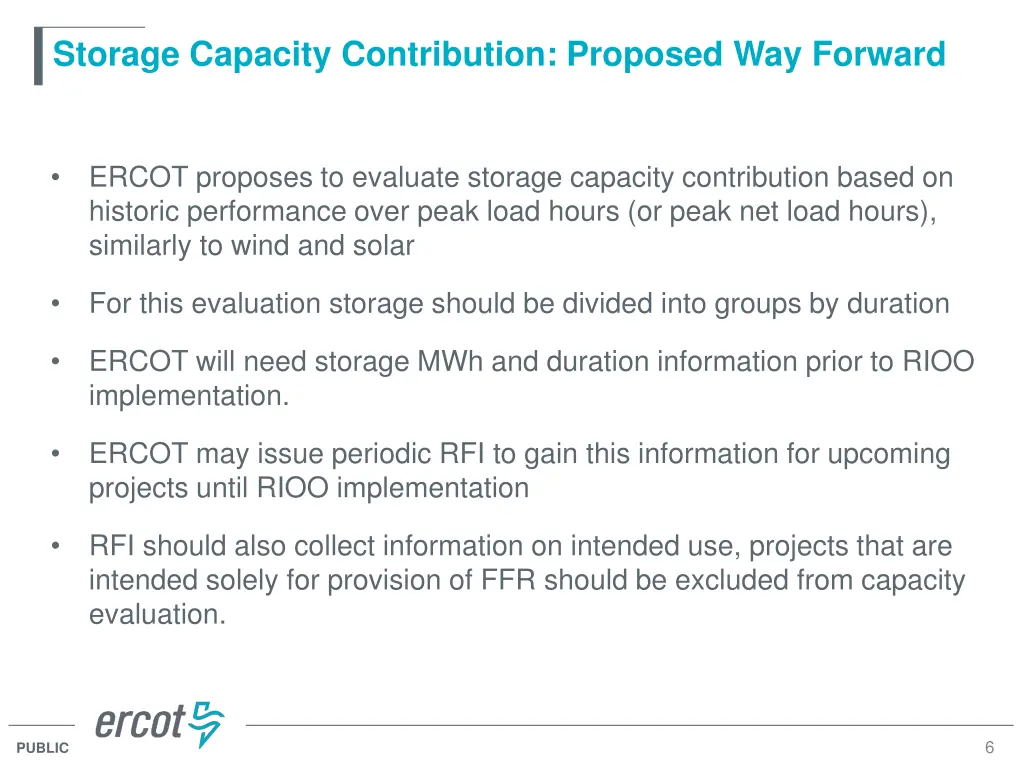 Storage Capacity Contribution: Proposed Way Forward

• ERCOT proposes to evaluate storage capacity contribution based on historic performance over peak load hours (or peak net load hours), similarly to wind and solar

• For this evaluation storage should be divided into groups by duration

• ERCOT will need storage MWh and duration information prior to RIOO implementation.

• ERCOT may issue periodic RFI to gain this information for upcoming projects until RIOO implementation

• RFI should also collect information on intended use, projects that are intended solely for provision of FFR should be excluded from capacity evaluation.

ercot

PUBLIC

6